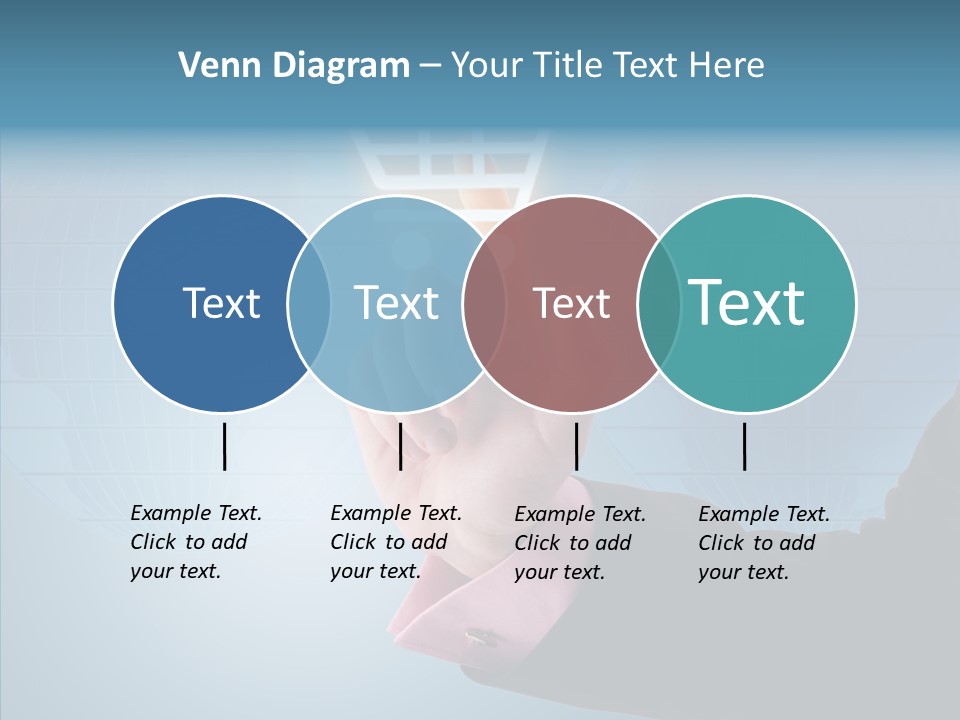 Venn Diagram – Your Title Text Here

Text

Text

Text

Text

Example Text. Click to add your text.

Example Text. Click to add your text.

Example Text. Click to add your text.

Example Text. Click to add your text.